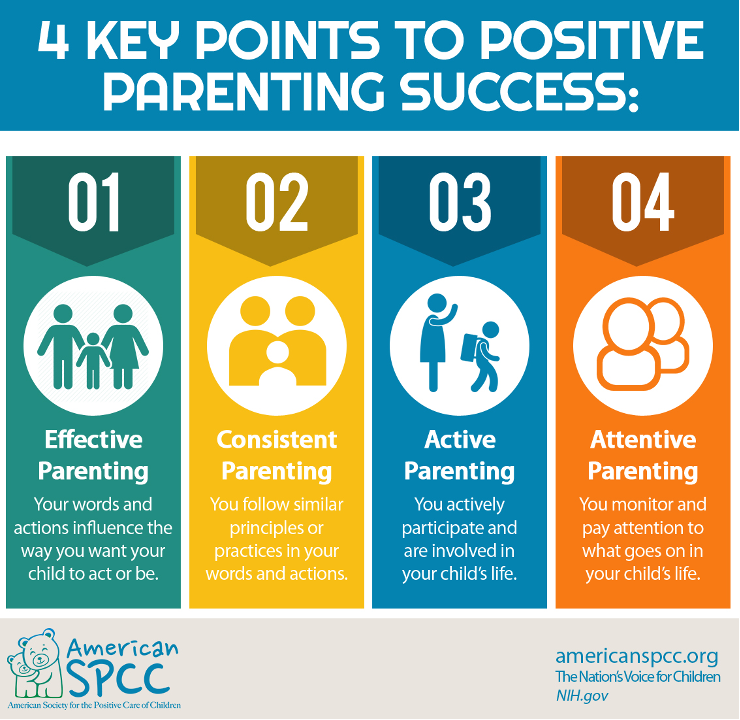 4 KEY POINTS TO POSITIVE PARENTING SUCCESS:

01

Effective Parenting

Your words and actions influence the way you want your child to act or be.

02

Consistent Parenting

You follow similar principles or practices in your words and actions.

03

Active Parenting

You actively participate and are involved in your child's life.

04

Attentive Parenting

You monitor and pay attention to what goes on in your child's life.

American SPCC

American Society for the Positive Care of Children

americanspcc.org

The Nation's Voice for Children

NIH.gov